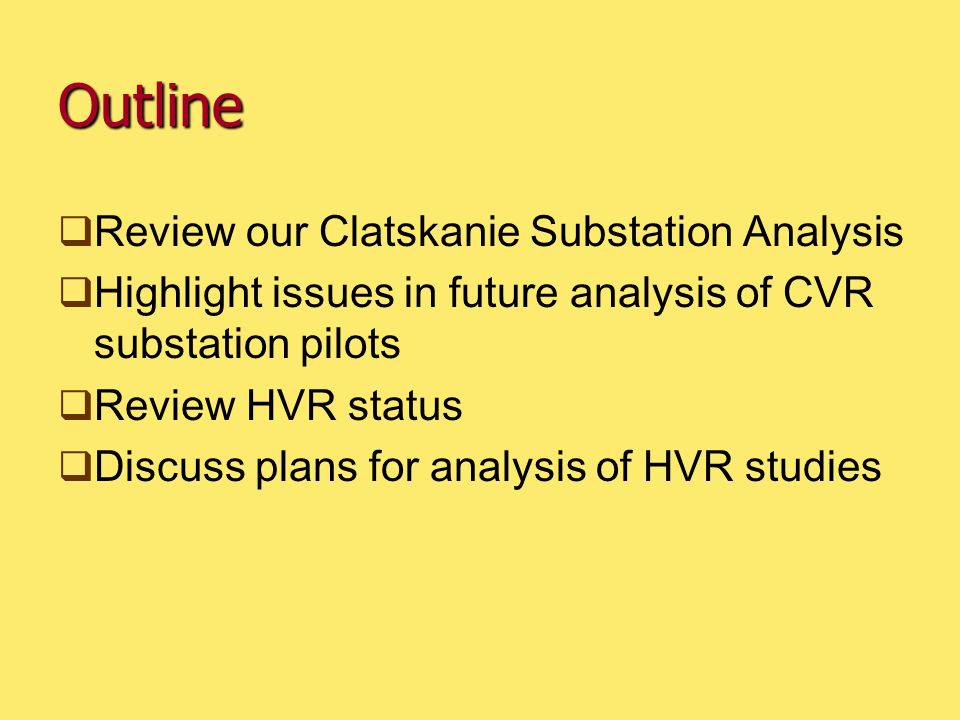 Outline

❑Review our Clatskanie Substation Analysis

❑Highlight issues in future analysis of CVR substation pilots

❑Review HVR status

❑Discuss plans for analysis of HVR studies